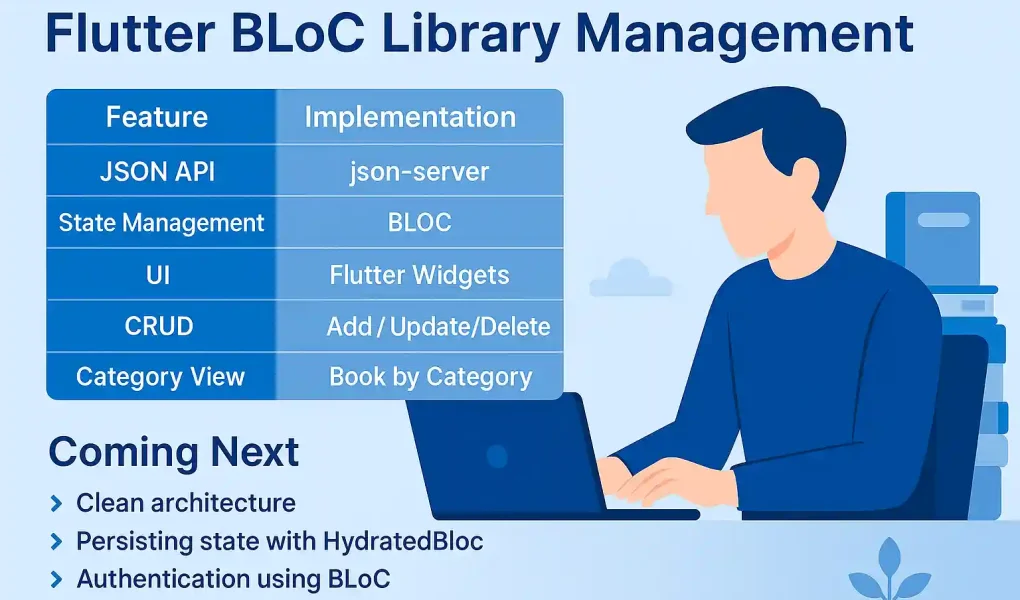 Flutter BLoC Library Management

| Feature | Implementation |
|---|---|
| JSON API | json-server |
| State Management | BLOC |
| UI | Flutter Widgets |
| CRUD | Add / Update/Delete |
| Category View | Book by Category |

Coming Next

› Clean architecture
› Persisting state with HydratedBloc
› Authentication using BLoC